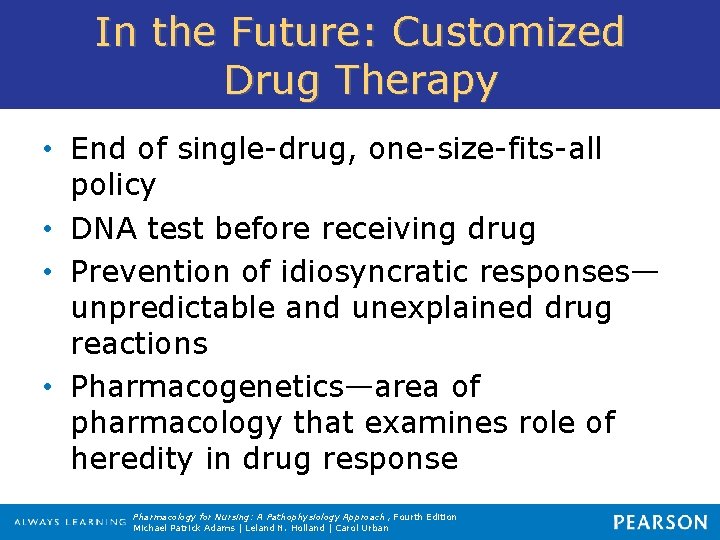 In the Future: Customized Drug Therapy

• End of single-drug, one-size-fits-all policy
• DNA test before receiving drug
• Prevention of idiosyncratic responses—unpredictable and unexplained drug reactions
• Pharmacogenetics—area of pharmacology that examines role of heredity in drug response

ALWAYS LEARNING
Pharmacology for Nursing: A Pathophysiology Approach, Fourth Edition
Michael Patrick Adams | Leland N. Holland | Carol Urban
PEARSON